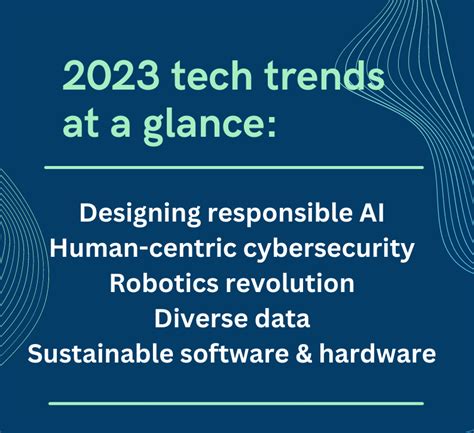 2023 tech trends at a glance:

Designing responsible AI
Human-centric cybersecurity
Robotics revolution
Diverse data
Sustainable software & hardware